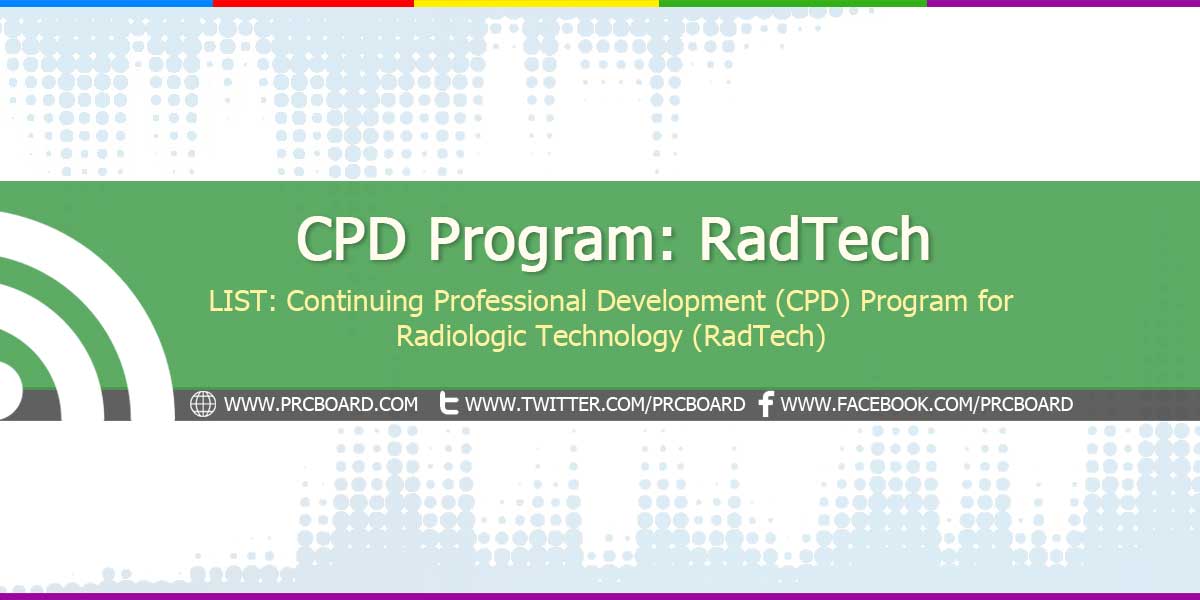 CPD Program: RadTech

LIST: Continuing Professional Development (CPD) Program for Radiologic Technology (RadTech)

WWW.PRCBOARD.COM WWW.TWITTER.COM/PRCBOARD WWW.FACEBOOK.COM/PRCBOARD